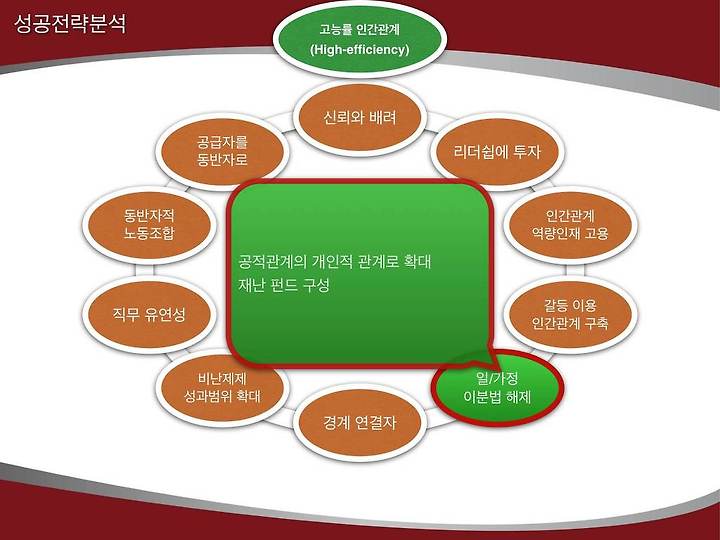 성공전략분석

고능률 인간관계
(High-efficiency)

신뢰와 배려

리더쉽에 투자

인간관계
역량인재 고용

갈등 이용
인간관계 구축

일/가정
이분법 해제

경계 연결자

비난제제
성과범위 확대

직무 유연성

동반자적
노동조합

공급자를
동반자로

공적관계의 개인적 관계로 확대
재난 펀드 구성